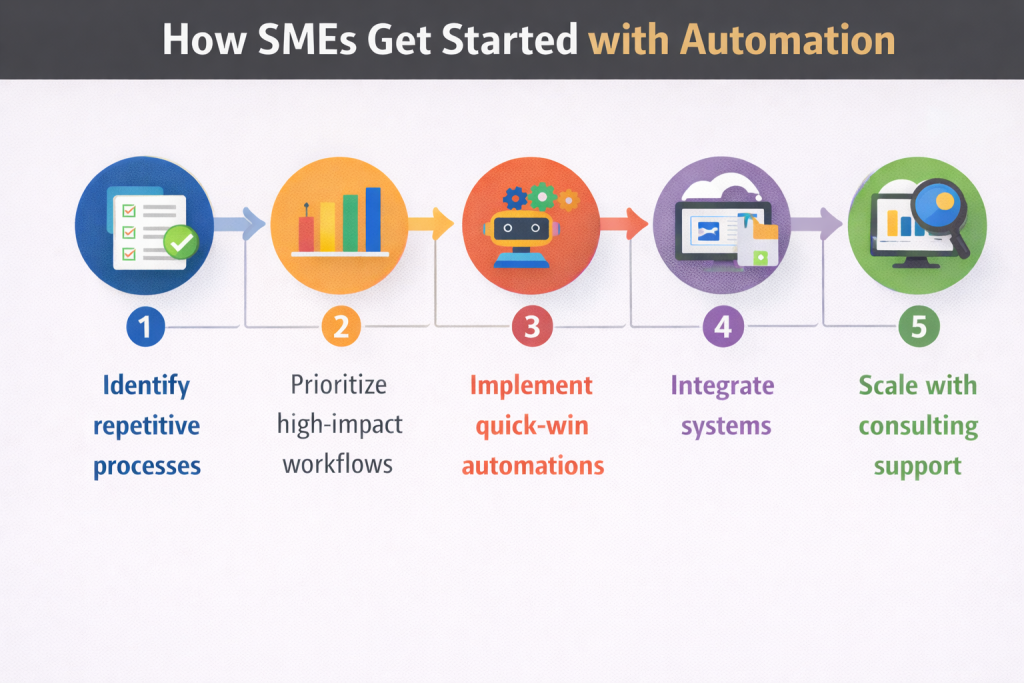 How SMEs Get Started with Automation

1
Identify repetitive processes

2
Prioritize high-impact workflows

3
Implement quick-win automations

4
Integrate systems

5
Scale with consulting support